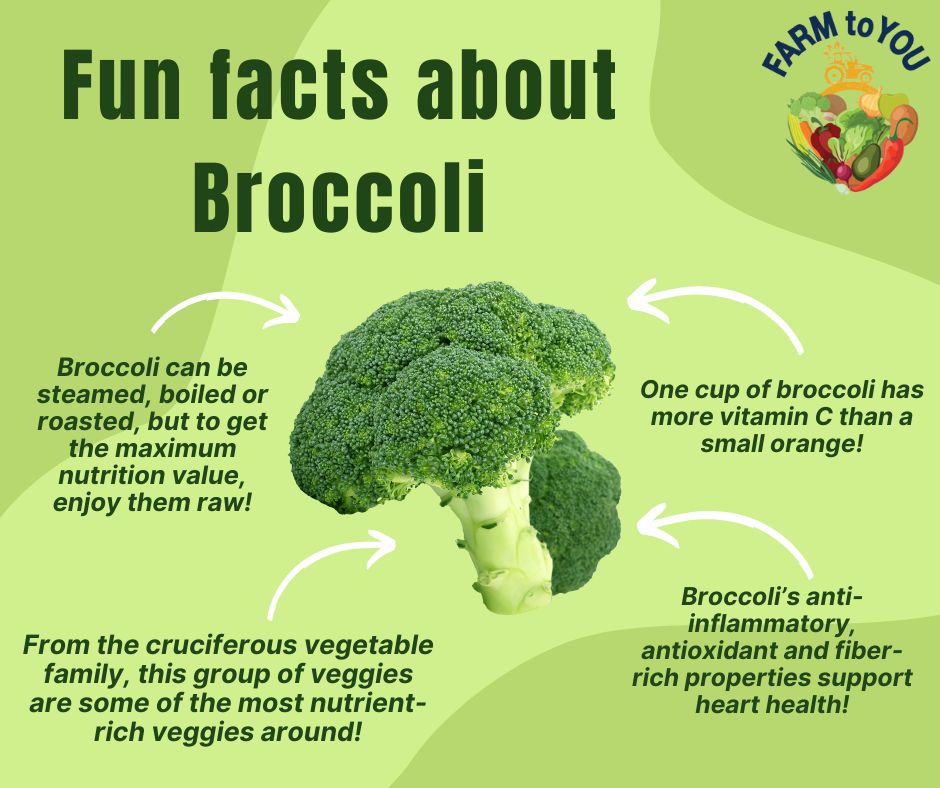 Fun facts about Broccoli

FARM to YOU

Broccoli can be steamed, boiled or roasted, but to get the maximum nutrition value, enjoy them raw!

One cup of broccoli has more vitamin C than a small orange!

From the cruciferous vegetable family, this group of veggies are some of the most nutrient-rich veggies around!

Broccoli's anti-inflammatory, antioxidant and fiber-rich properties support heart health!